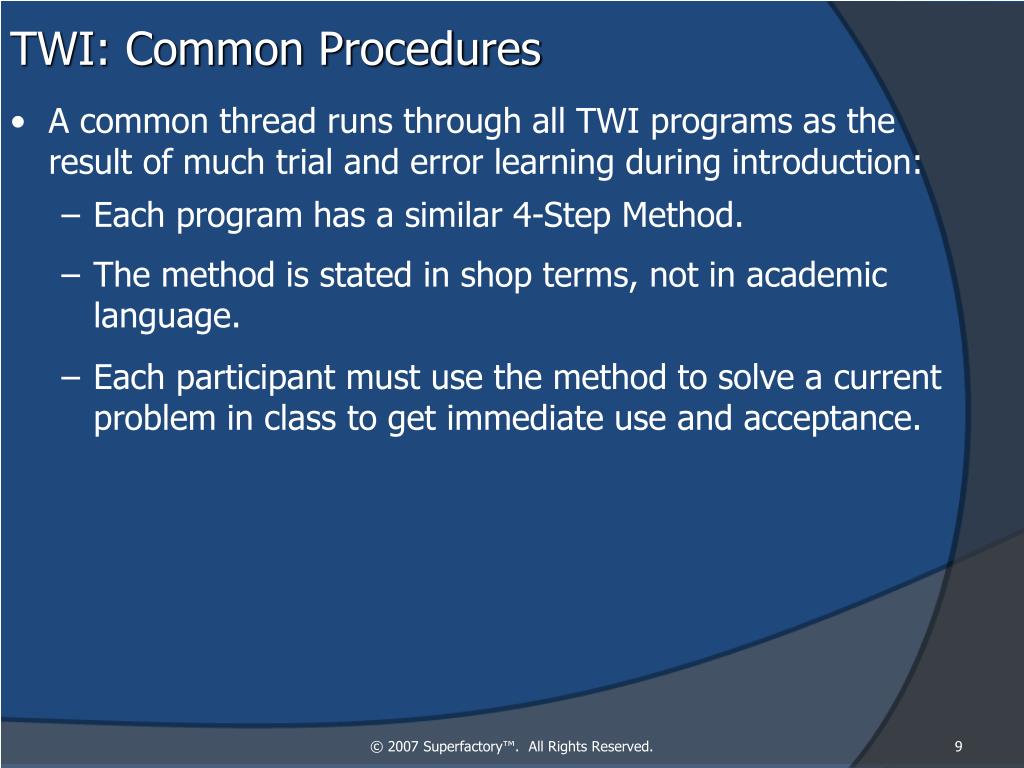 TWI: Common Procedures

• A common thread runs through all TWI programs as the result of much trial and error learning during introduction:
– Each program has a similar 4-Step Method.
– The method is stated in shop terms, not in academic language.
– Each participant must use the method to solve a current problem in class to get immediate use and acceptance.

© 2007 Superfactory™. All Rights Reserved.

9